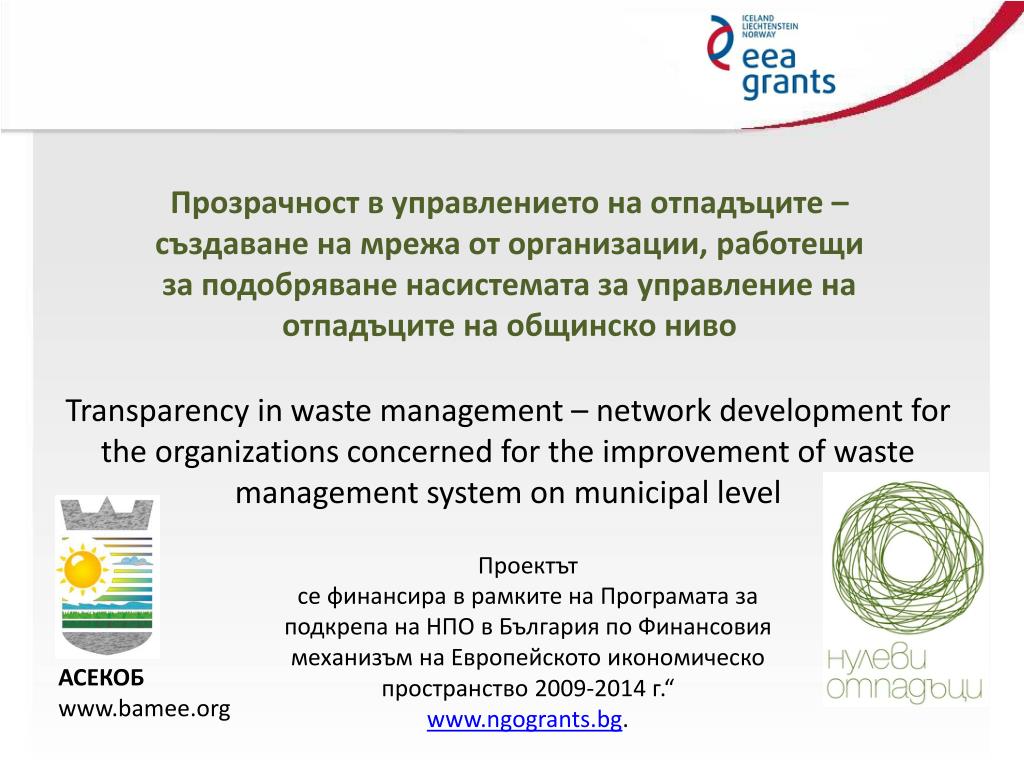 ICELAND
LIECHTENSTEIN
NORWAY
eea grants

Прозрачност в управлението на отпадъците – създаване на мрежа от организации, работещи за подобряване насистемата за управление на отпадъците на общинско ниво

Transparency in waste management – network development for the organizations concerned for the improvement of waste management system on municipal level

Проектът
се финансира в рамките на Програмата за подкрепа на НПО в България по Финансовия механизъм на Европейското икономическо пространство 2009-2014 г.“
www.ngogrants.bg.

АСЕКОБ
www.bamee.org

нулеви отпадъци